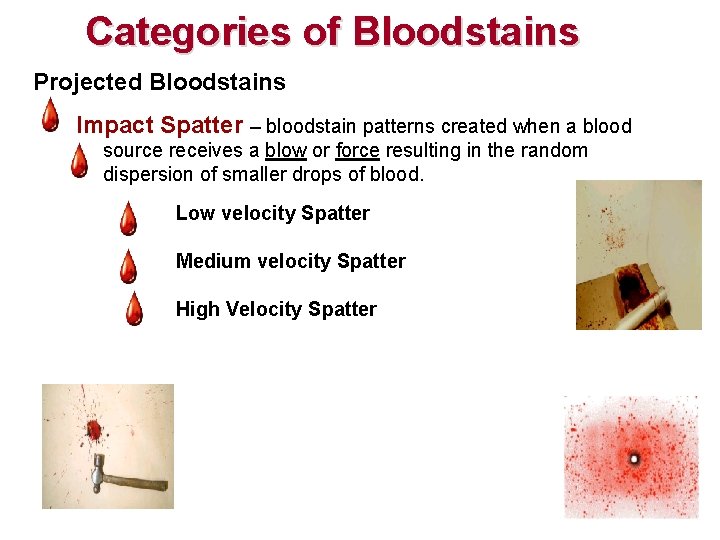 Categories of Bloodstains

Projected Bloodstains

Impact Spatter – bloodstain patterns created when a blood source receives a blow or force resulting in the random dispersion of smaller drops of blood.

Low velocity Spatter

Medium velocity Spatter

High Velocity Spatter